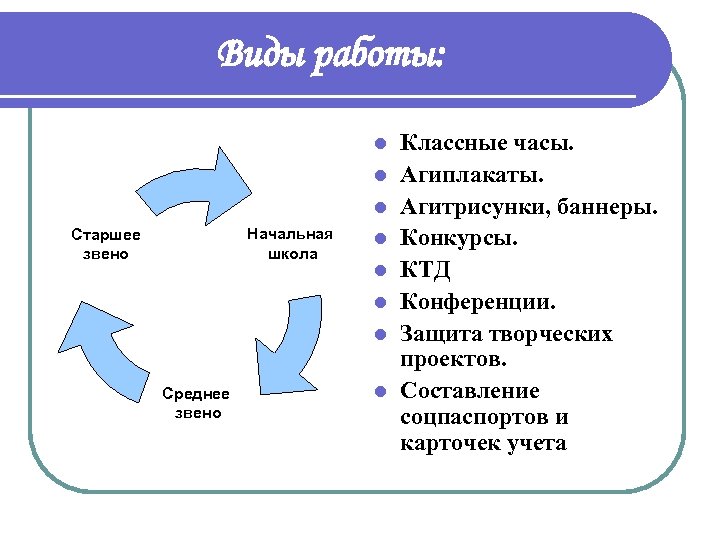 Виды работы:

Старшее звено

Начальная школа

Среднее звено

- Классные часы.
- Агиплакаты.
- Агитрисунки, баннеры.
- Конкурсы.
- КТД
- Конференции.
- Защита творческих проектов.
- Составление соцпаспортов и карточек учета